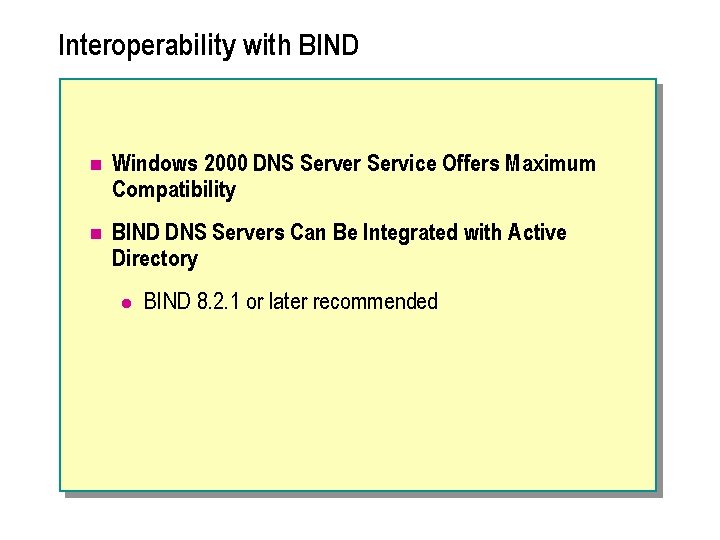 Interoperability with BIND

Windows 2000 DNS Server Service Offers Maximum Compatibility

BIND DNS Servers Can Be Integrated with Active Directory

BIND 8.2.1 or later recommended